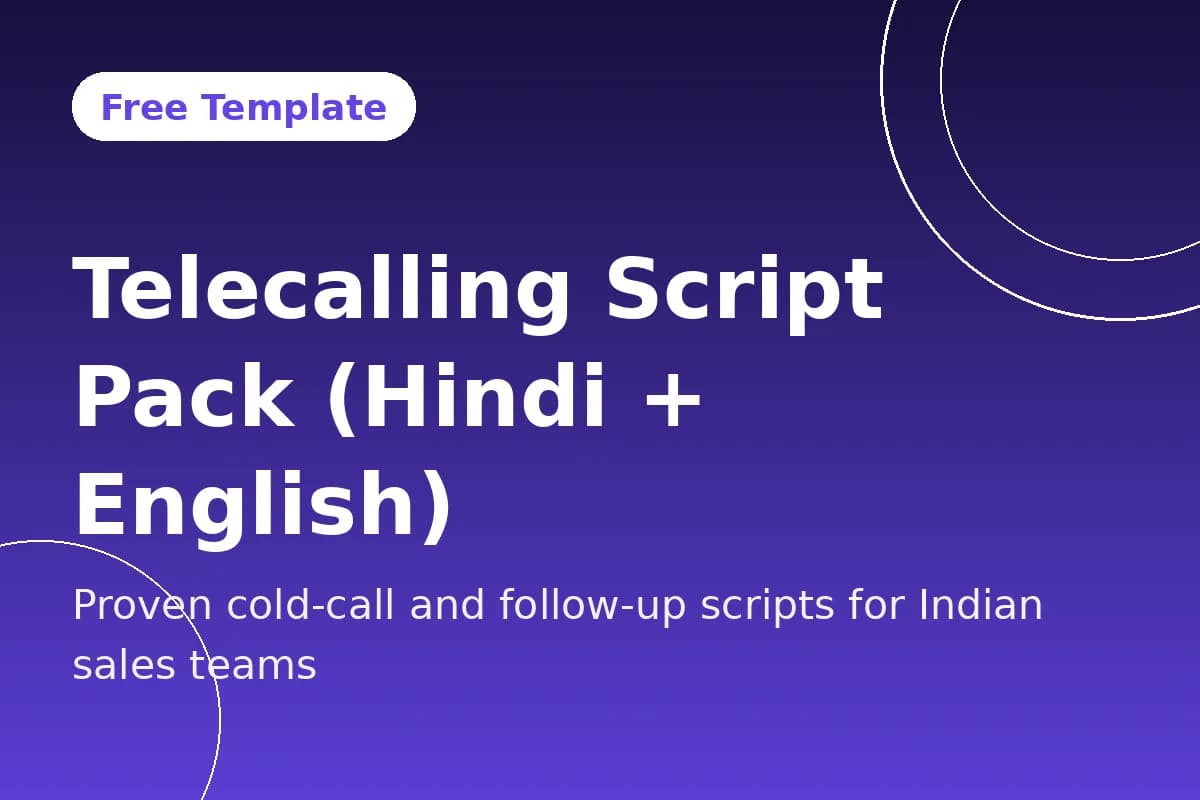 Free Template

Telecalling Script Pack (Hindi + English)

Proven cold-call and follow-up scripts for Indian sales teams